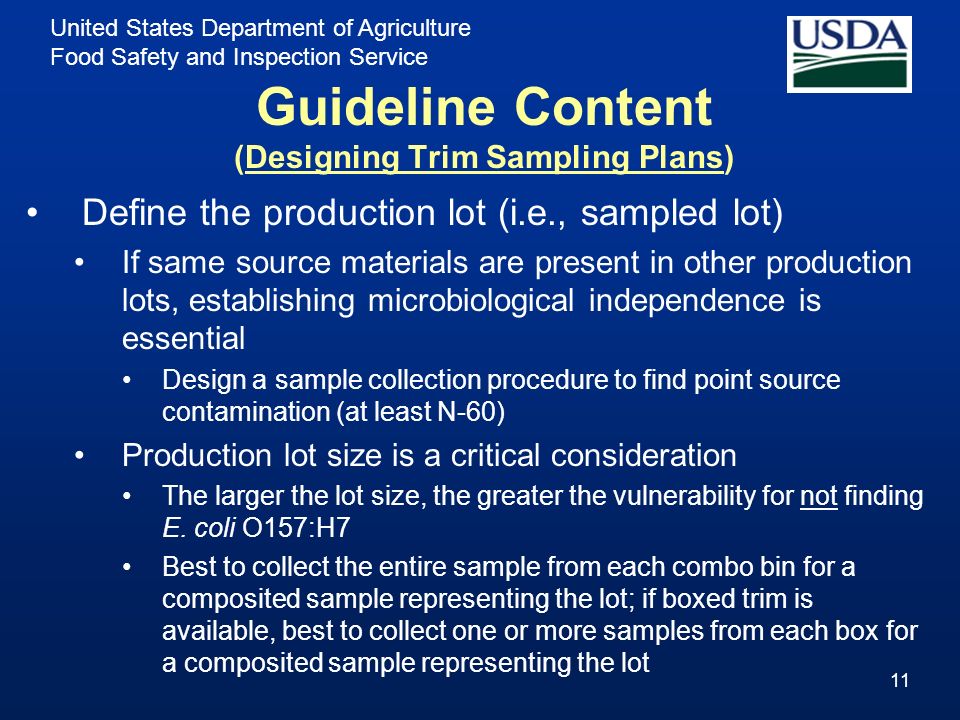 United States Department of Agriculture
Food Safety and Inspection Service

USDA

Guideline Content
(Designing Trim Sampling Plans)

• Define the production lot (i.e., sampled lot)
  • If same source materials are present in other production lots, establishing microbiological independence is essential
    • Design a sample collection procedure to find point source contamination (at least N-60)
  • Production lot size is a critical consideration
    • The larger the lot size, the greater the vulnerability for not finding E. coli O157:H7
    • Best to collect the entire sample from each combo bin for a composited sample representing the lot; if boxed trim is available, best to collect one or more samples from each box for a composited sample representing the lot

11